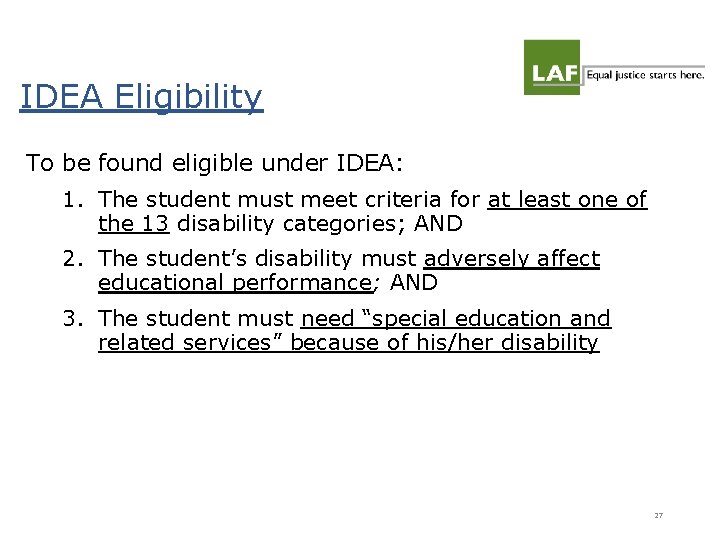 LAF Equal justice starts here.

IDEA Eligibility

To be found eligible under IDEA:

1. The student must meet criteria for at least one of the 13 disability categories; AND
2. The student's disability must adversely affect educational performance; AND
3. The student must need "special education and related services" because of his/her disability

27